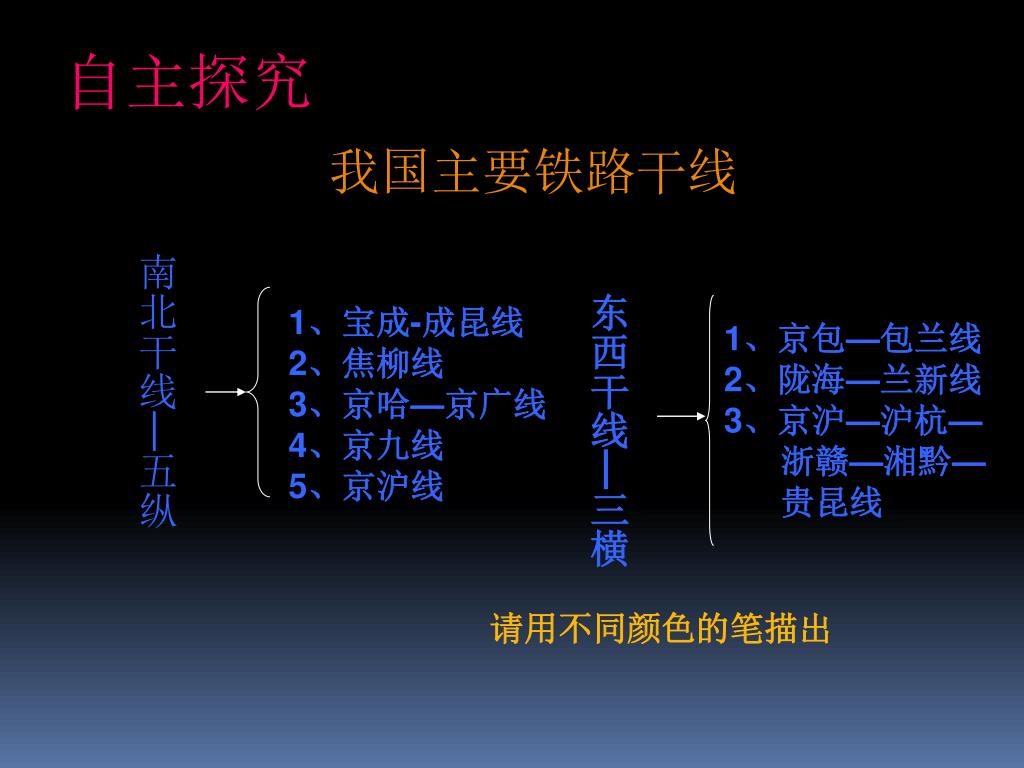 自主探究

我国主要铁路干线

南北干线—五纵

1、宝成-成昆线
2、焦柳线
3、京哈—京广线
4、京九线
5、京沪线

东西干线—三横

1、京包—包兰线
2、陇海—兰新线
3、京沪—沪杭—浙赣—湘黔—贵昆线

请用不同颜色的笔描出